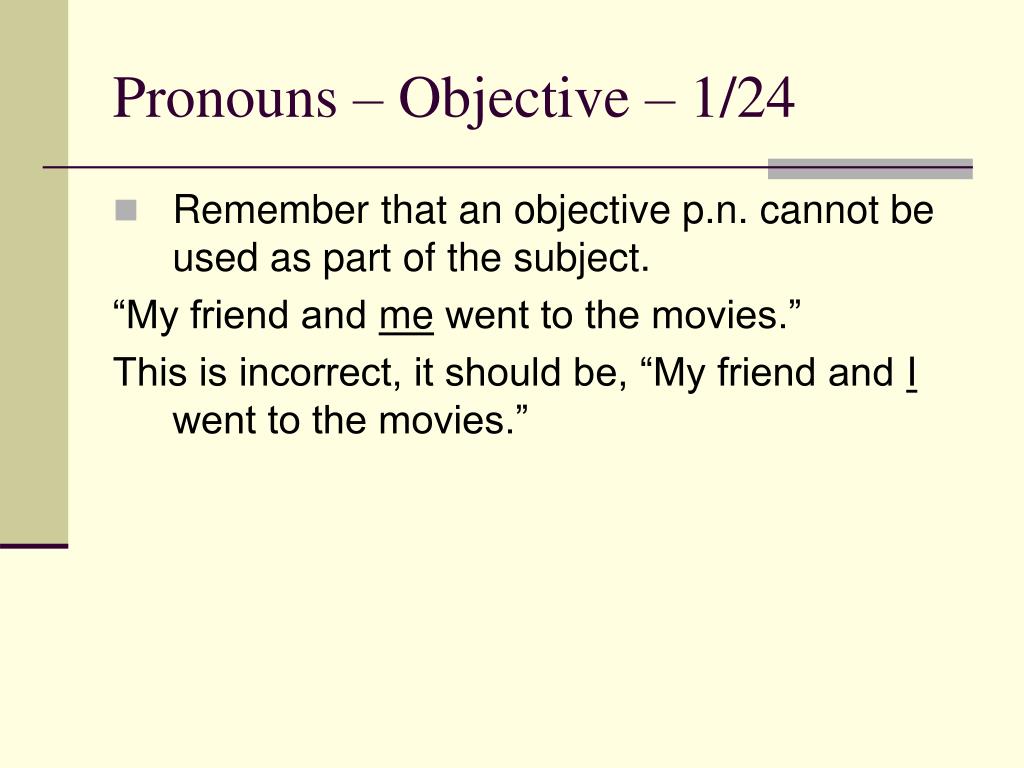 Pronouns – Objective – 1/24

Remember that an objective p.n. cannot be used as part of the subject.

“My friend and me went to the movies.”

This is incorrect, it should be, “My friend and I went to the movies.”